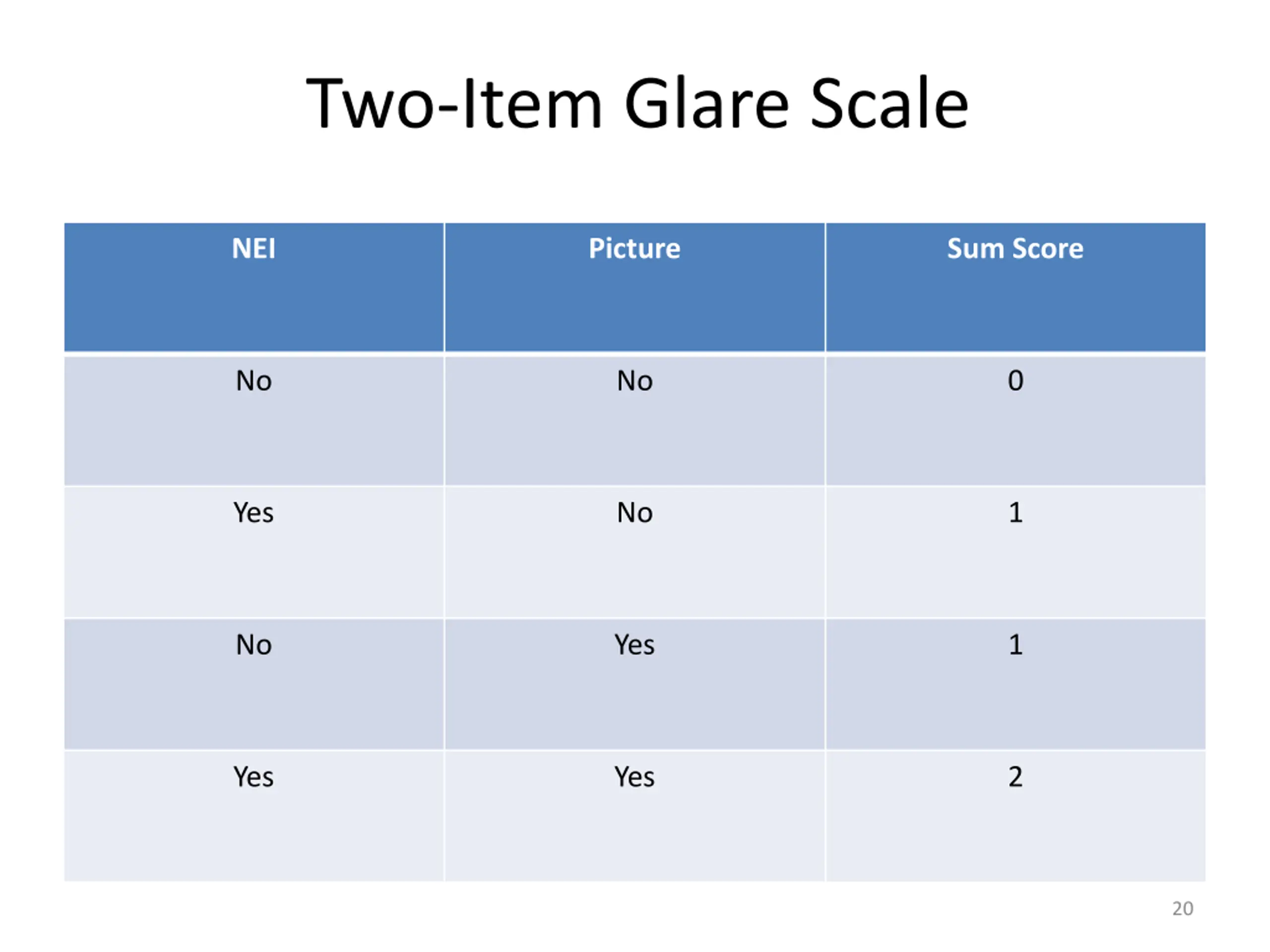 Two-Item Glare Scale

| NEI | Picture | Sum Score |
|---|---|---|
| No | No | 0 |
| Yes | No | 1 |
| No | Yes | 1 |
| Yes | Yes | 2 |

20